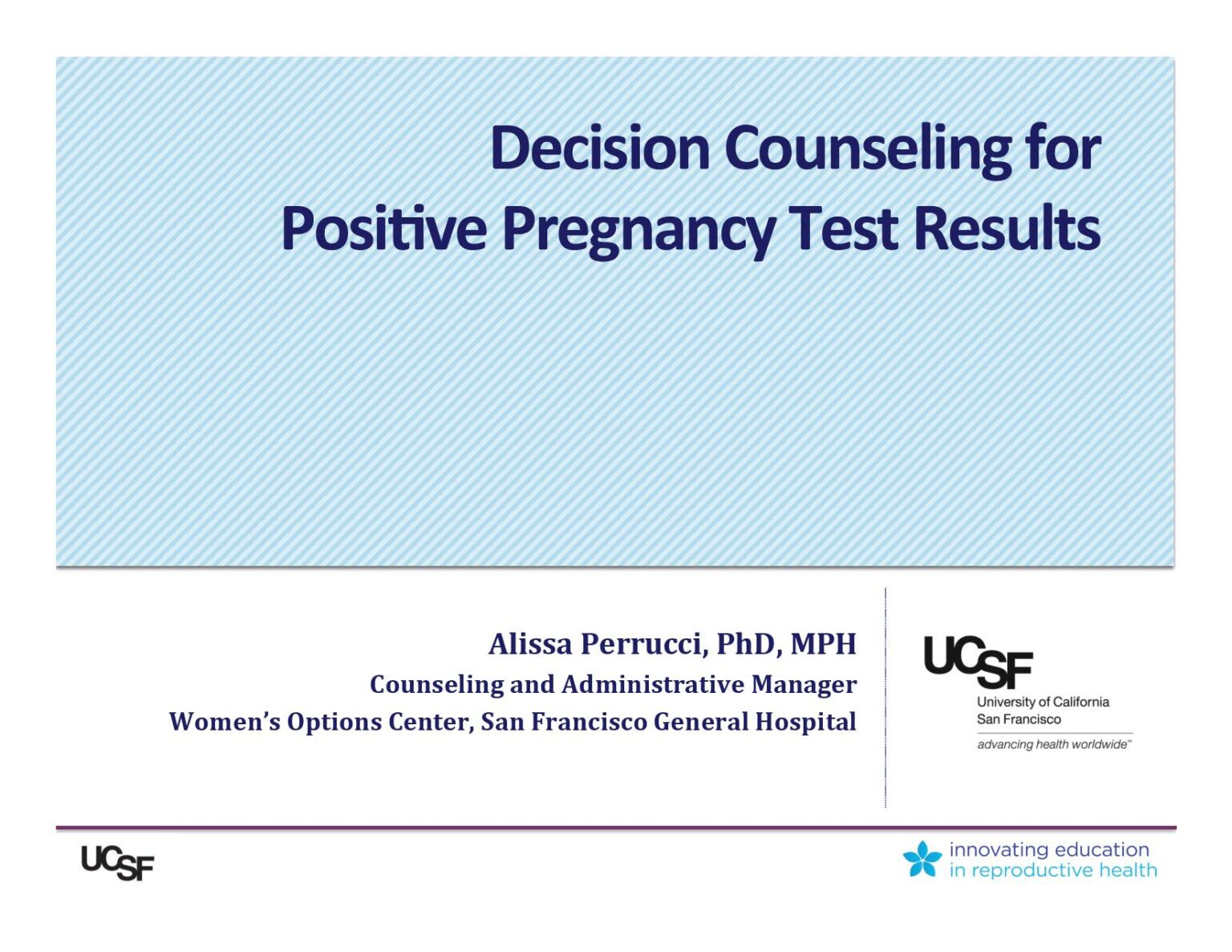 Decision Counseling for Positive Pregnancy Test Results

Alissa Perrucci, PhD, MPH
Counseling and Administrative Manager
Women's Options Center, San Francisco General Hospital

UCSF
University of California
San Francisco
advancing health worldwide™

UCSF

innovating education
in reproductive health